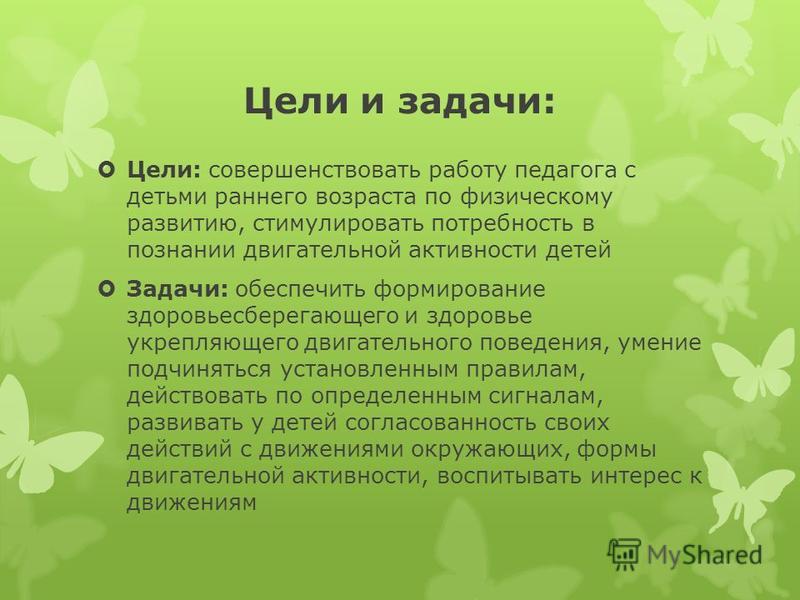 Цели и задачи:

Цели: совершенствовать работу педагога с детьми раннего возраста по физическому развитию, стимулировать потребность в познании двигательной активности детей

Задачи: обеспечить формирование здоровьесберегающего и здоровье укрепляющего двигательного поведения, умение подчиняться установленным правилам, действовать по определенным сигналам, развивать у детей согласованность своих действий с движениями окружающих, формы двигательной активности, воспитывать интерес к движениям

MyShared